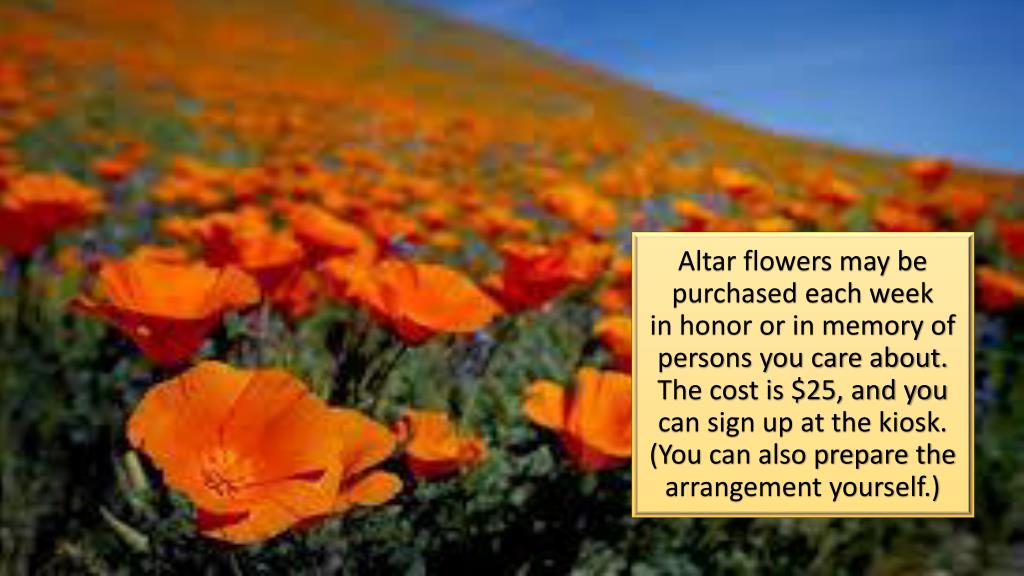 Altar flowers may be purchased each week in honor or in memory of persons you care about. The cost is \$25, and you can sign up at the kiosk. (You can also prepare the arrangement yourself.)